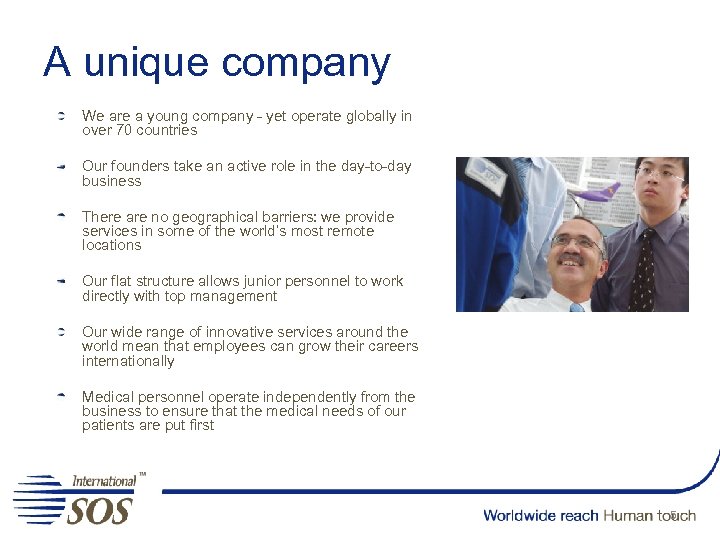 A unique company

We are a young company - yet operate globally in over 70 countries

Our founders take an active role in the day-to-day business

There are no geographical barriers: we provide services in some of the world's most remote locations

Our flat structure allows junior personnel to work directly with top management

Our wide range of innovative services around the world mean that employees can grow their careers internationally

Medical personnel operate independently from the business to ensure that the medical needs of our patients are put first

International™ SOS

Worldwide reach Human touch